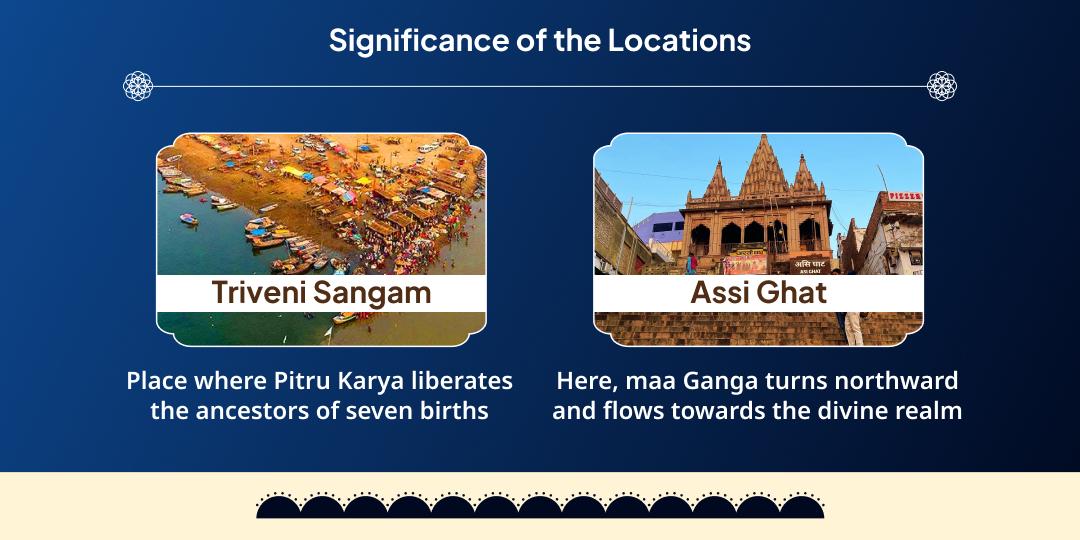 Significance of the Locations

Triveni Sangam

Place where Pitru Karya liberates the ancestors of seven births

असि घाट
ASSI GHAT

Assi Ghat

Here, maa Ganga turns northward and flows towards the divine realm